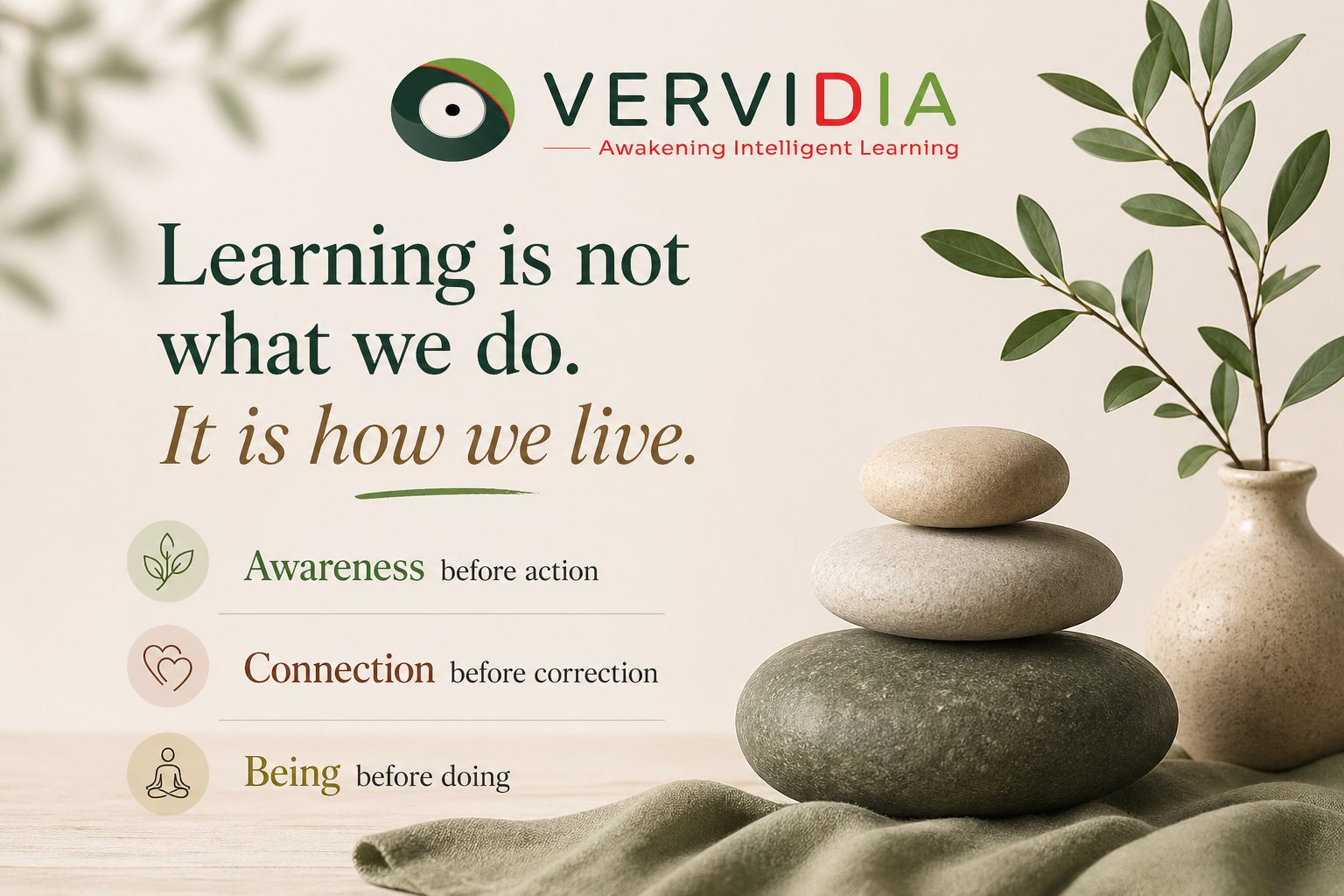 VERVIDIA
Awakening Intelligent Learning

Learning is not what we do.
It is how we live.

Awareness before action

Connection before correction

Being before doing